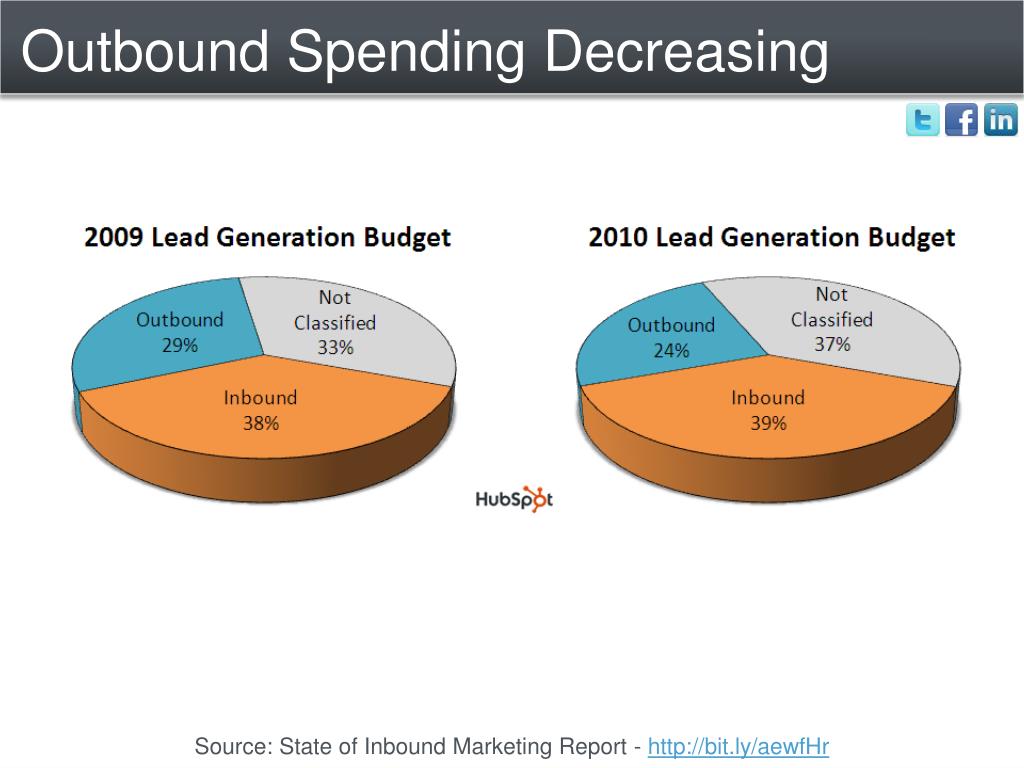 Outbound Spending Decreasing

t f in

2009 Lead Generation Budget

Outbound
29%

Not
Classified
33%

Inbound
38%

2010 Lead Generation Budget

Outbound
24%

Not
Classified
37%

Inbound
39%

HubSpot

Source: State of Inbound Marketing Report - http://bit.ly/aewfHr